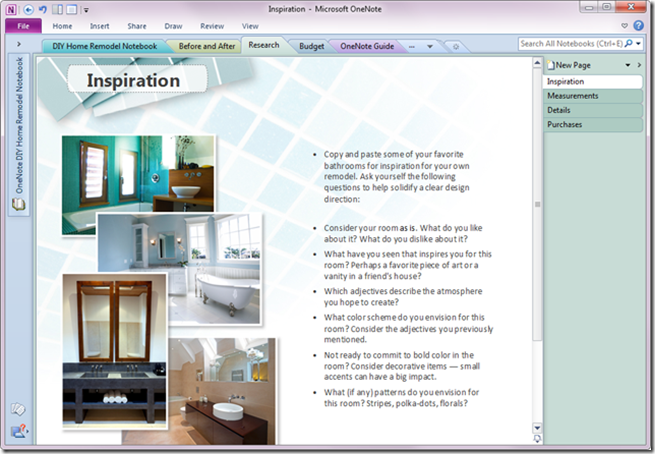 Inspiration - Microsoft OneNote

File Home Insert Share Draw Review View

DIY Home Remodel Notebook Before and After Research Budget OneNote Guide ...

Search All Notebooks (Ctrl+E)

OneNote DIY Home Remodel Notebook

Inspiration

- Copy and paste some of your favorite bathrooms for inspiration for your own remodel. Ask yourself the following questions to help solidify a clear design direction:

- Consider your room as is. What do you like about it? What do you dislike about it?
- What have you seen that inspires you for this room? Perhaps a favorite piece of art or a vanity in a friend's house?
- Which adjectives describe the atmosphere you hope to create?
- What color scheme do you envision for this room? Consider the adjectives you previously mentioned.
- Not ready to commit to bold color in the room? Consider decorative items — small accents can have a big impact.
- What (if any) patterns do you envision for this room? Stripes, polka-dots, florals?

New Page
Inspiration
Measurements
Details
Purchases